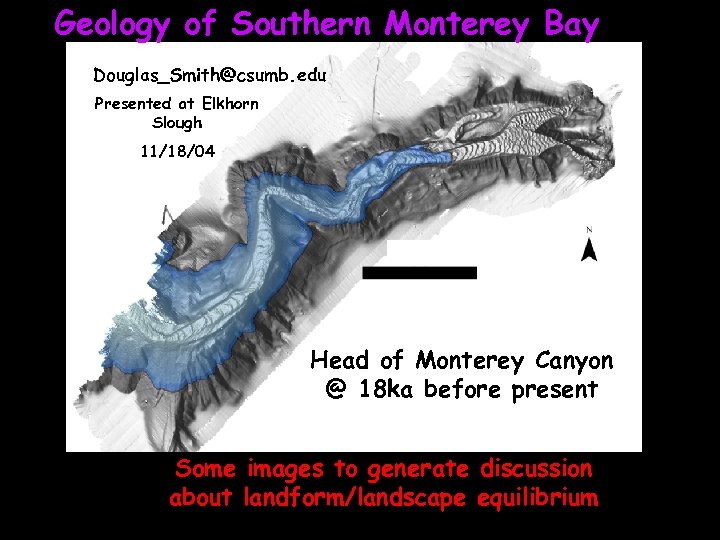 Geology of Southern Monterey Bay

Douglas_Smith@csumb.edu

Presented at Elkhorn Slough

11/18/04

N

Head of Monterey Canyon @ 18ka before present

Some images to generate discussion about landform/landscape equilibrium